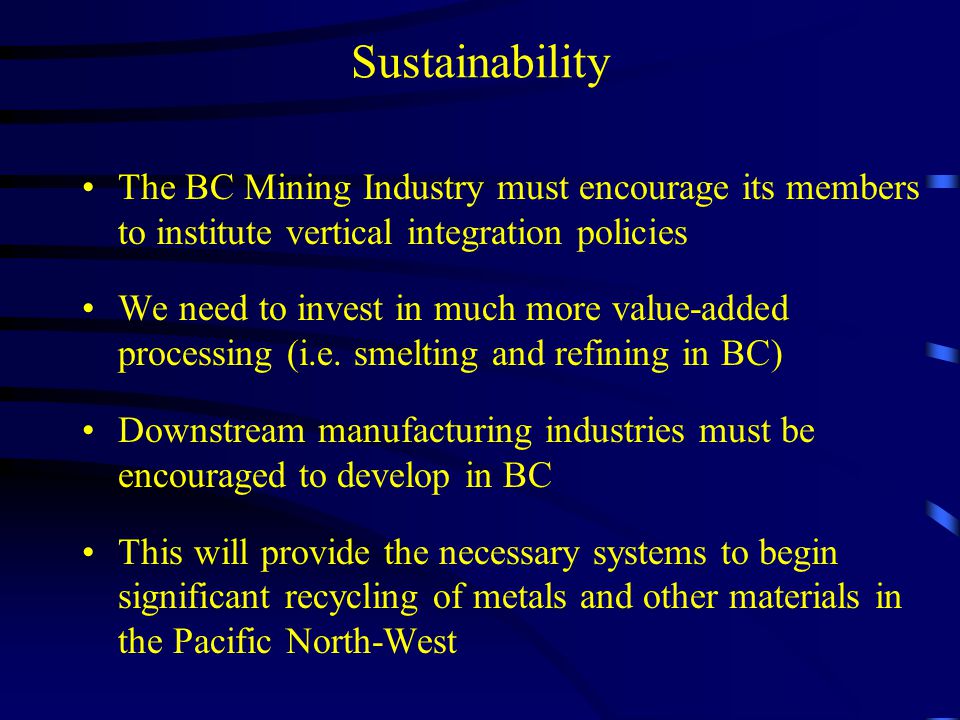 Sustainability

• The BC Mining Industry must encourage its members to institute vertical integration policies

• We need to invest in much more value-added processing (i.e. smelting and refining in BC)

• Downstream manufacturing industries must be encouraged to develop in BC

• This will provide the necessary systems to begin significant recycling of metals and other materials in the Pacific North-West